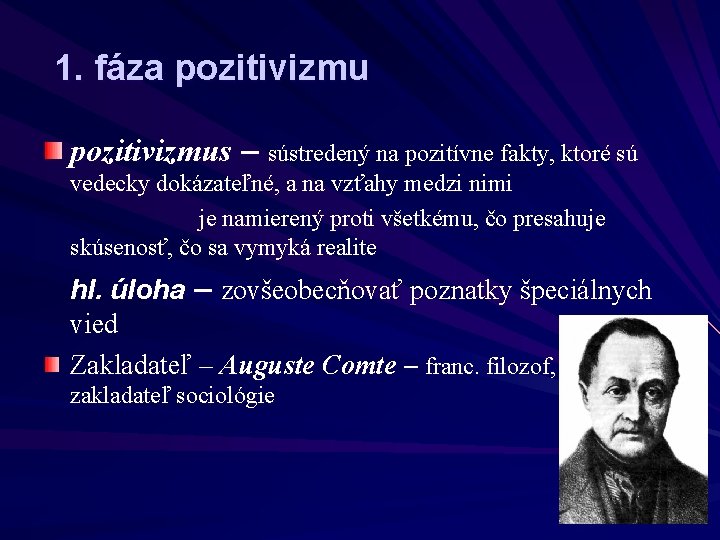 1. fáza pozitivizmu

pozitivizmus – sústredený na pozitívne fakty, ktoré sú vedecky dokázateľné, a na vzťahy medzi nimi

je namierený proti všetkému, čo presahuje skúsenosť, čo sa vymyká realite

hl. úloha – zovšeobecňovať poznatky špeciálnych vied

Zakladateľ – Auguste Comte – franc. filozof, zakladateľ sociológie